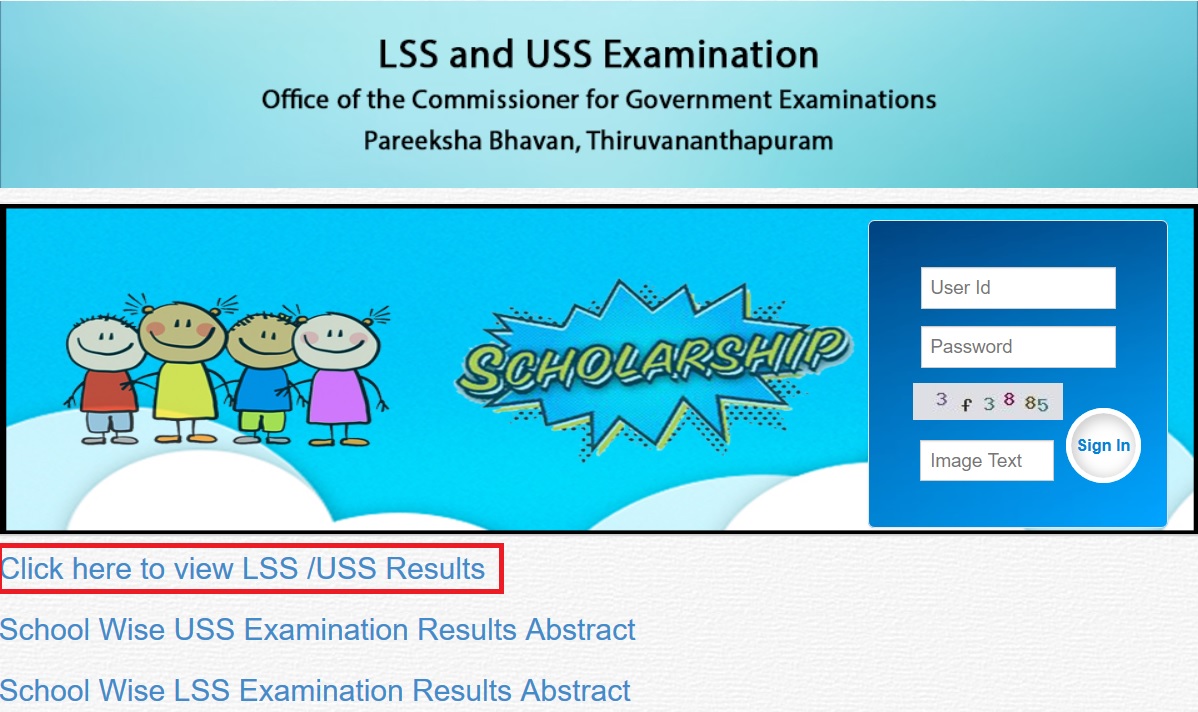 LSS and USS Examination
Office of the Commissioner for Government Examinations
Pareeksha Bhavan, Thiruvananthapuram

SCHOLARSHIP

User Id
Password
3 f 3 8 85
Image Text
Sign In

Click here to view LSS /USS Results

School Wise USS Examination Results Abstract

School Wise LSS Examination Results Abstract